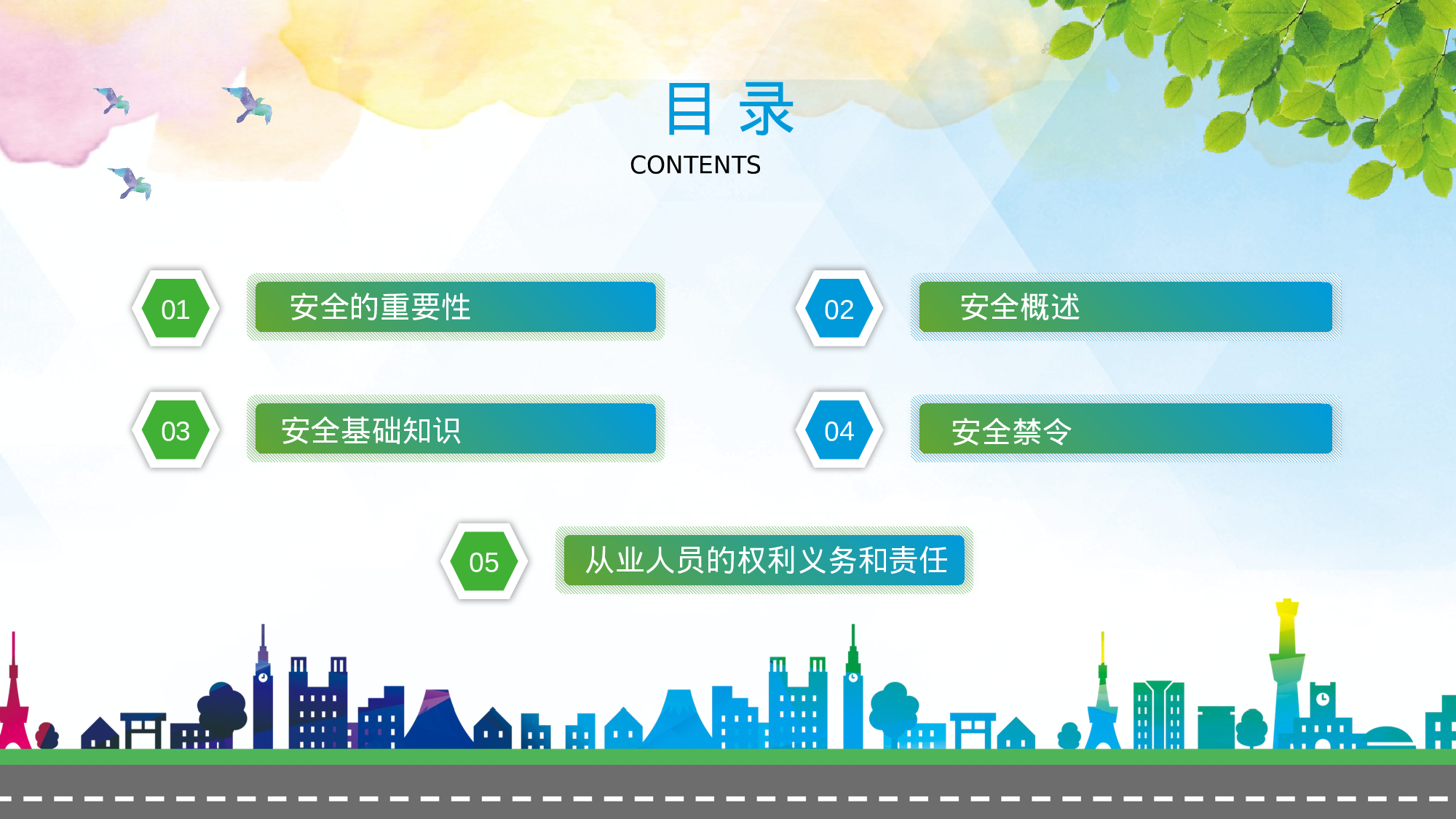 目 录
CONTENTS

01
安全的重要性

02
安全概述

03
安全基础知识

04
安全禁令

05
从业人员的权利义务和责任